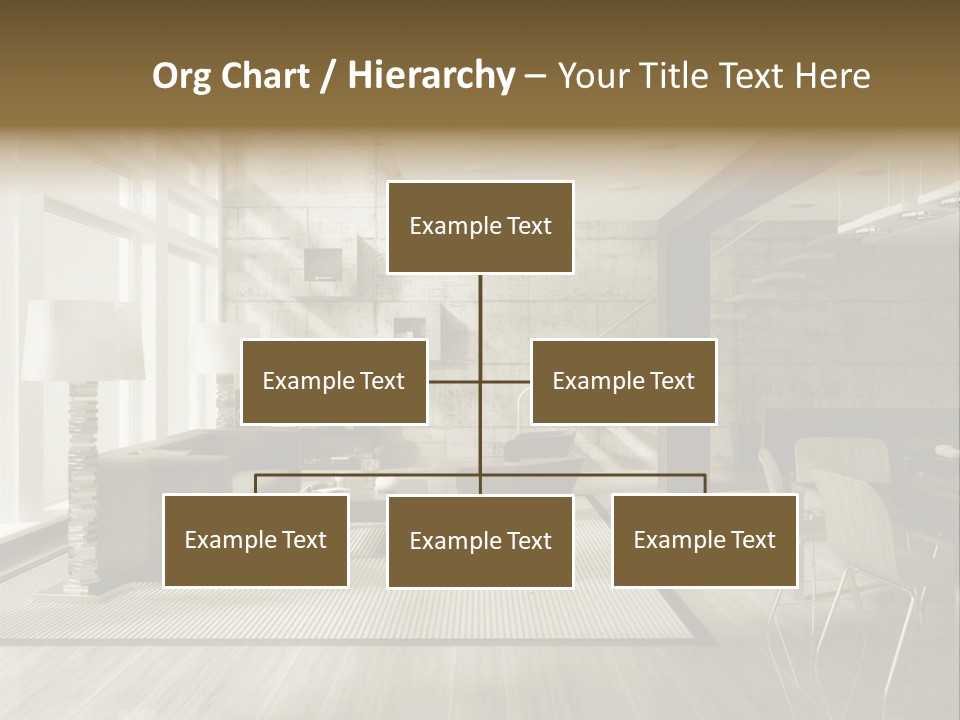 Org Chart / Hierarchy – Your Title Text Here

Example Text

Example Text

Example Text

Example Text

Example Text

Example Text